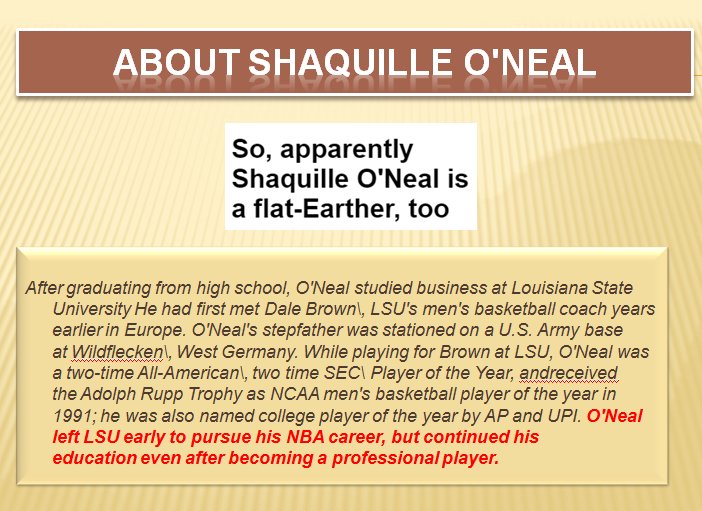 ABOUT SHAQUILLE O'NEAL

So, apparently Shaquille O'Neal is a flat-Earther, too

After graduating from high school, O'Neal studied business at Louisiana State University He had first met Dale Brown\, LSU's men's basketball coach years earlier in Europe. O'Neal's stepfather was stationed on a U.S. Army base at Wildflecken\, West Germany. While playing for Brown at LSU, O'Neal was a two-time All-American\, two time SEC\ Player of the Year, andreceived the Adolph Rupp Trophy as NCAA men's basketball player of the year in 1991; he was also named college player of the year by AP and UPI. O'Neal left LSU early to pursue his NBA career, but continued his education even after becoming a professional player.